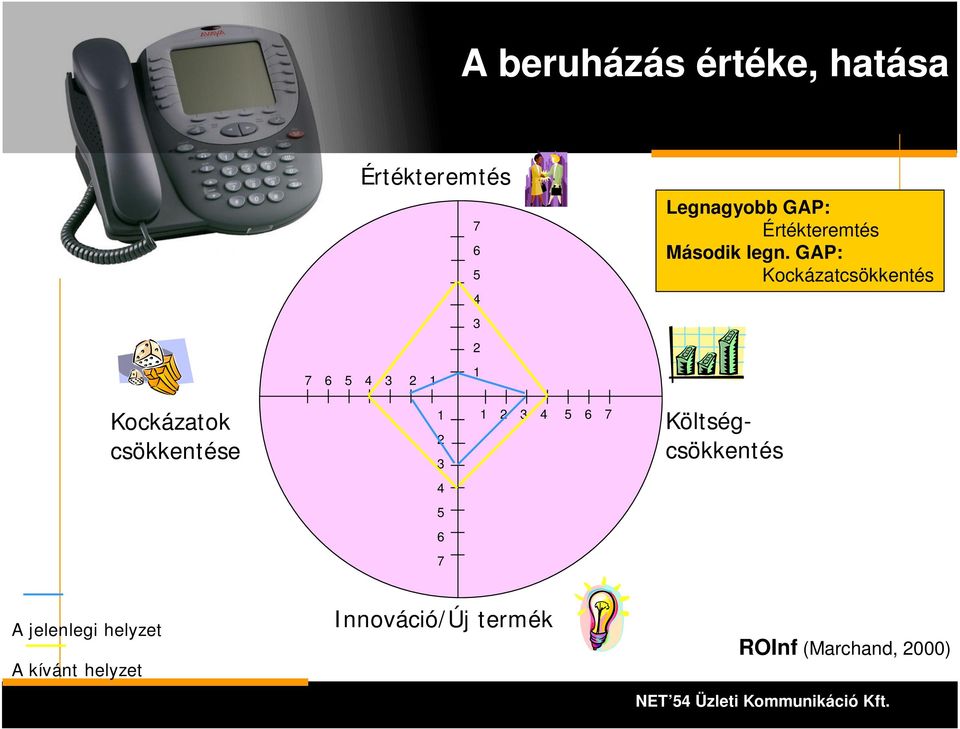 A beruházás értéke, hatása

Értékteremtés

Legnagyobb GAP:
Értékteremtés
Második legn. GAP:
Kockázatcsökkentés

7
6
5
4
3
2
1

7 6 5 4 3 2 1

1 2 3 4 5 6 7

1
2
3
4
5
6
7

Kockázatok csökkentése

Költség-csökkentés

Innováció/Új termék

A jelenlegi helyzet

A kívánt helyzet

ROInf (Marchand, 2000)

NET'54 Üzleti Kommunikáció Kft.